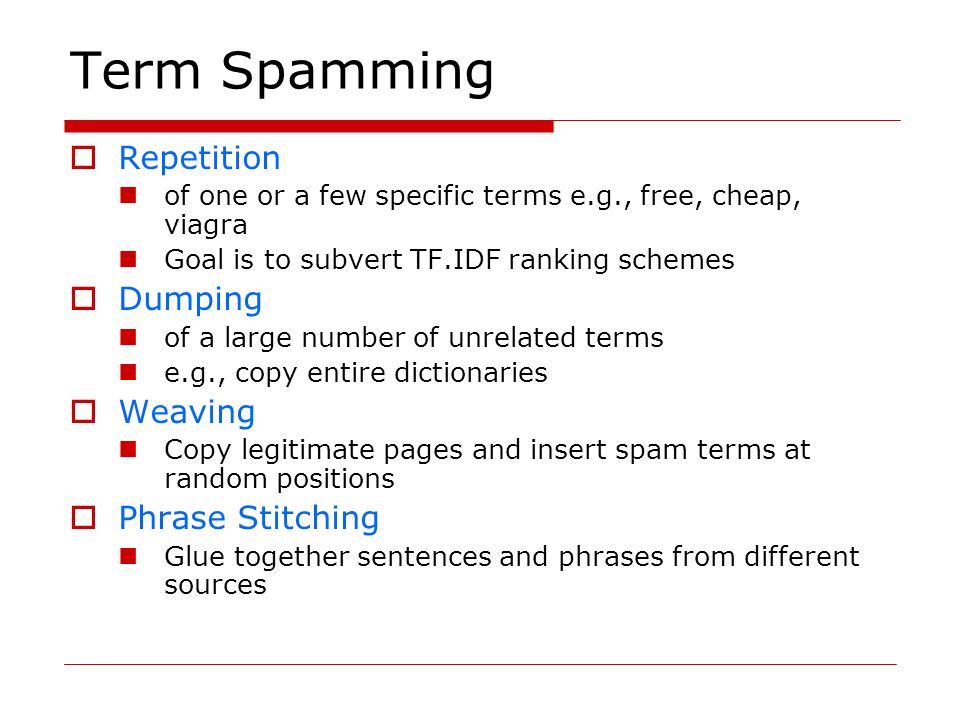 Term Spamming

Repetition

of one or a few specific terms e.g., free, cheap, viagra

Goal is to subvert TF.IDF ranking schemes

Dumping

of a large number of unrelated terms

e.g., copy entire dictionaries

Weaving

Copy legitimate pages and insert spam terms at random positions

Phrase Stitching

Glue together sentences and phrases from different sources